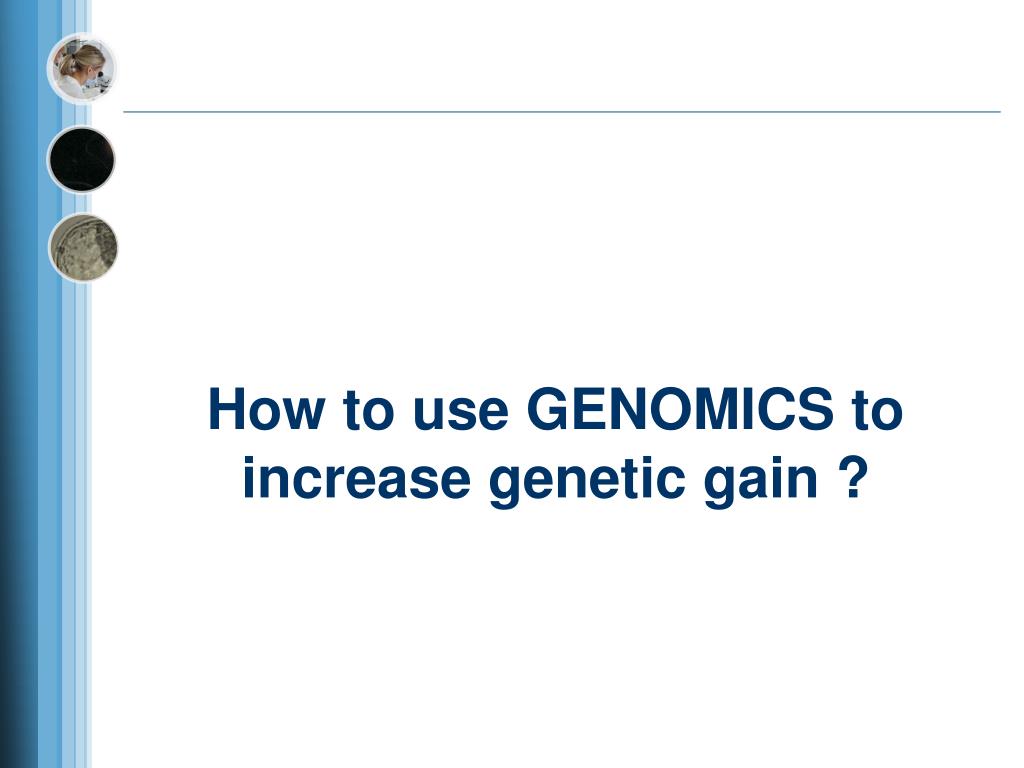 How to use GENOMICS to increase genetic gain ?